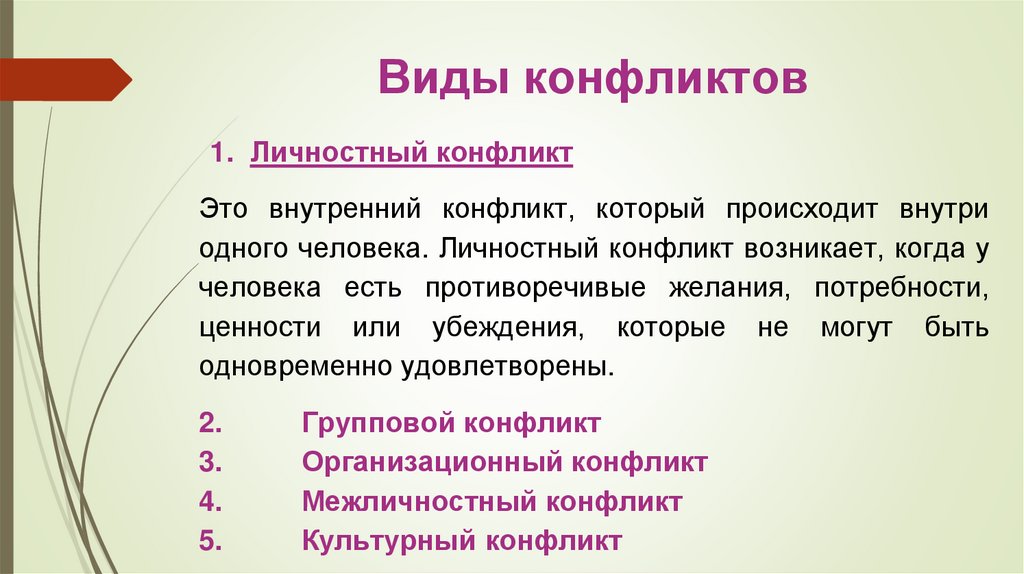 Виды конфликтов

1. Личностный конфликт

Это внутренний конфликт, который происходит внутри одного человека. Личностный конфликт возникает, когда у человека есть противоречивые желания, потребности, ценности или убеждения, которые не могут быть одновременно удовлетворены.

2. Групповой конфликт
3. Организационный конфликт
4. Межличностный конфликт
5. Культурный конфликт